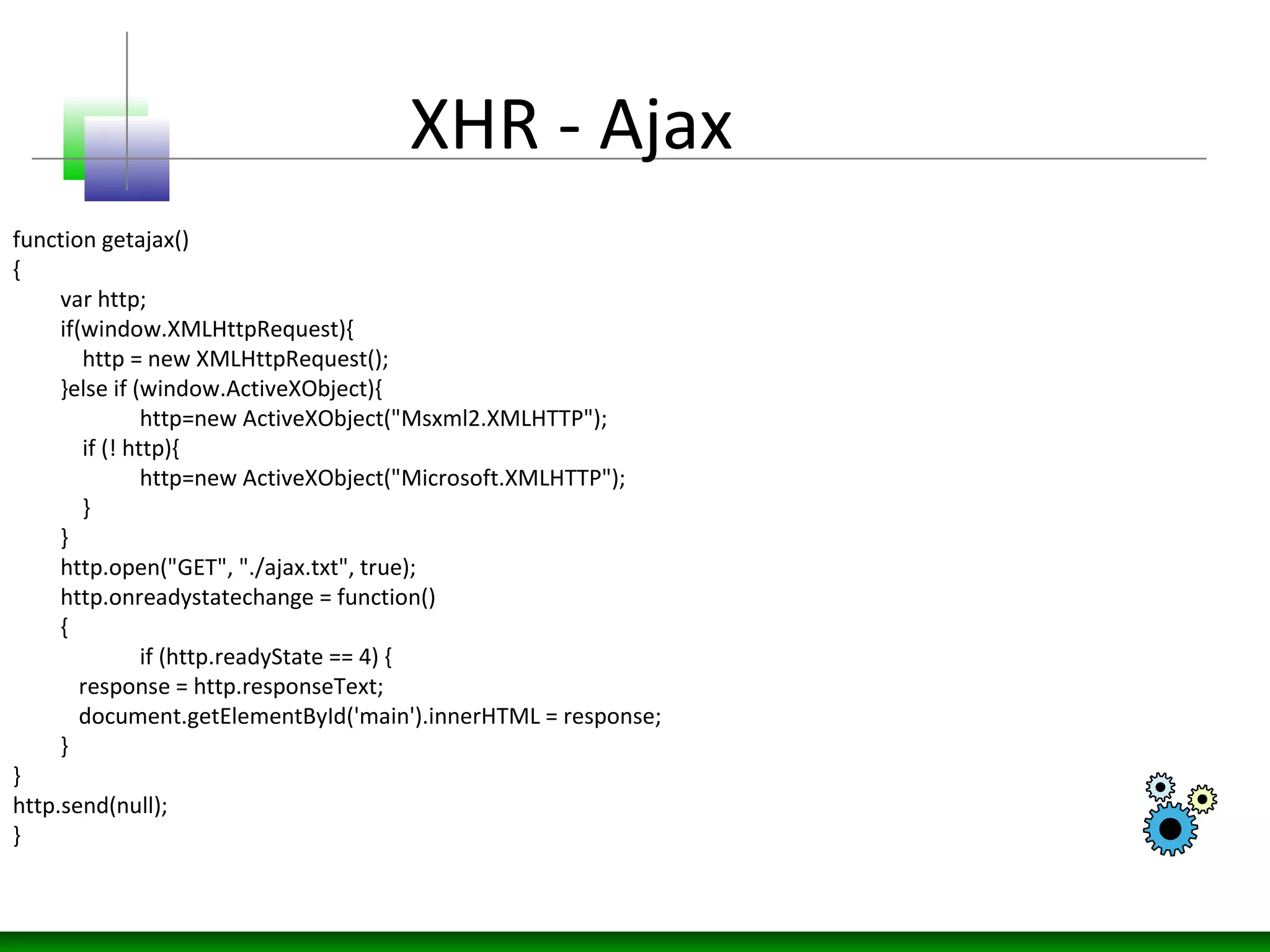 XHR - Ajax

function getajax()
{
var http;
if(window.XMLHttpRequest){
http = new XMLHttpRequest();
}else if (window.ActiveXObject){
http=new ActiveXObject("Msxml2.XMLHTTP");
if (! http){
http=new ActiveXObject("Microsoft.XMLHTTP");
}
}
http.open("GET", "./ajax.txt", true);
http.onreadystatechange = function()
{
if (http.readyState == 4) {
response = http.responseText;
document.getElementById('main').innerHTML = response;
}
}
http.send(null);
}